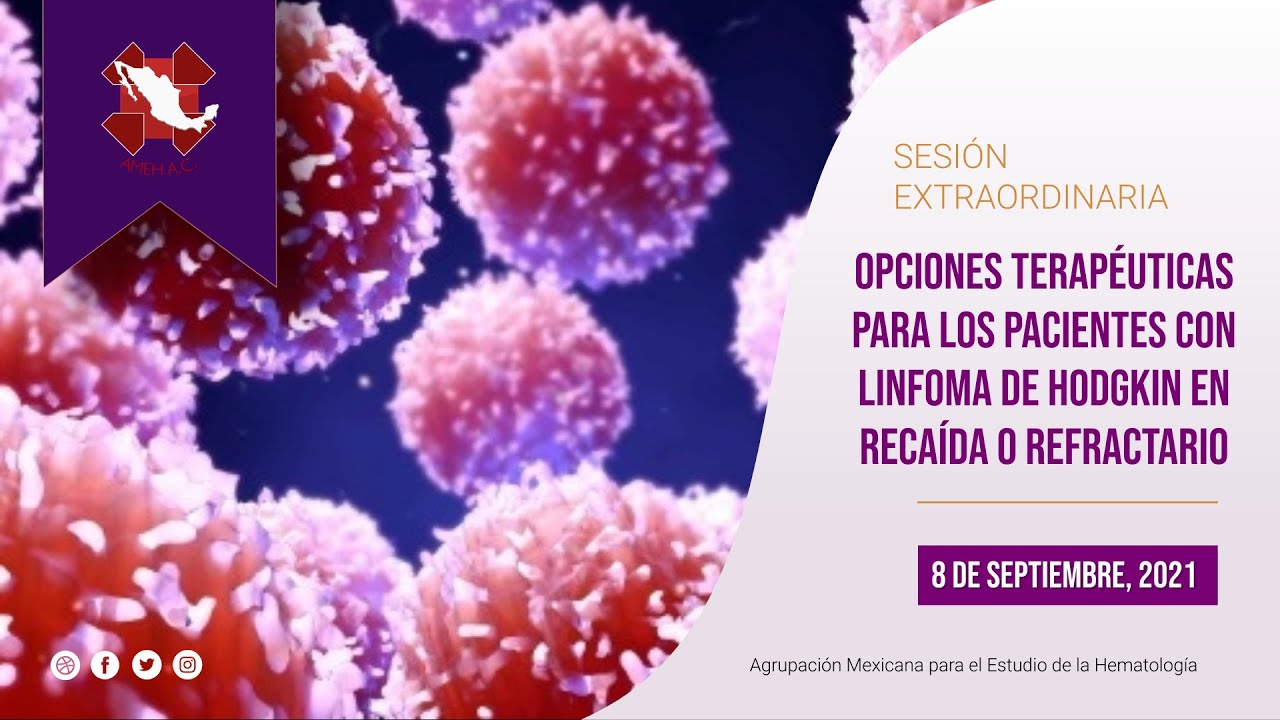 AMEH A.C.

SESIÓN EXTRAORDINARIA

OPCIONES TERAPÉUTICAS PARA LOS PACIENTES CON LINFOMA DE HODGKIN EN RECAÍDA O REFRACTARIO

8 DE SEPTIEMBRE, 2021

Agrupación Mexicana para el Estudio de la Hematología